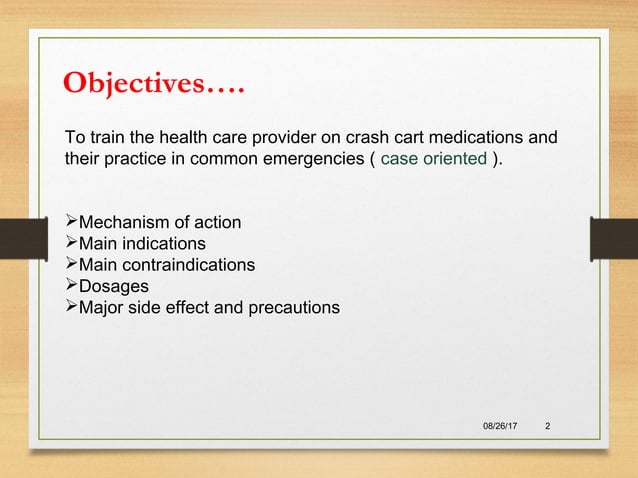 Objectives….

To train the health care provider on crash cart medications and their practice in common emergencies ( case oriented ).

➢Mechanism of action
➢Main indications
➢Main contraindications
➢Dosages
➢Major side effect and precautions

08/26/17 2